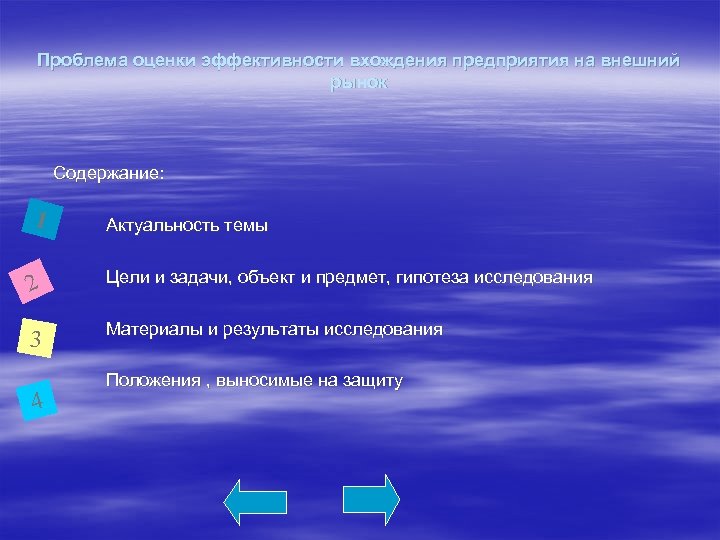 Проблема оценки эффективности вхождения предприятия на внешний рынок

Содержание:

1 Актуальность темы

2 Цели и задачи, объект и предмет, гипотеза исследования

3 Материалы и результаты исследования

4 Положения , выносимые на защиту